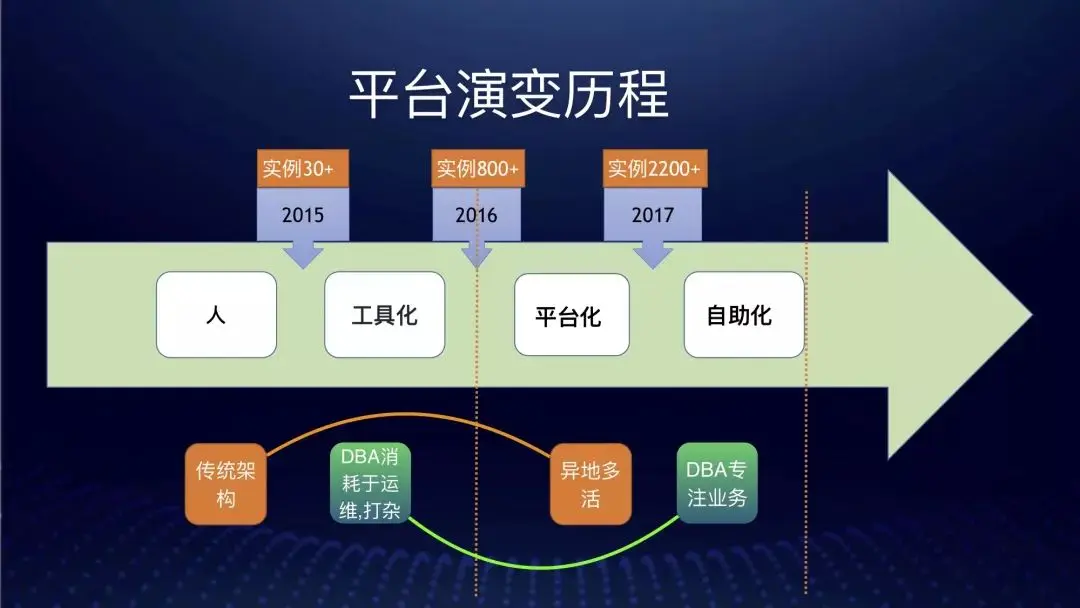 平台演变历程

实例30+
2015

实例800+
2016

实例2200+
2017

人

工具化

平台化

自助化

传统架构

DBA消耗于运维,打杂

异地多活

DBA专注业务